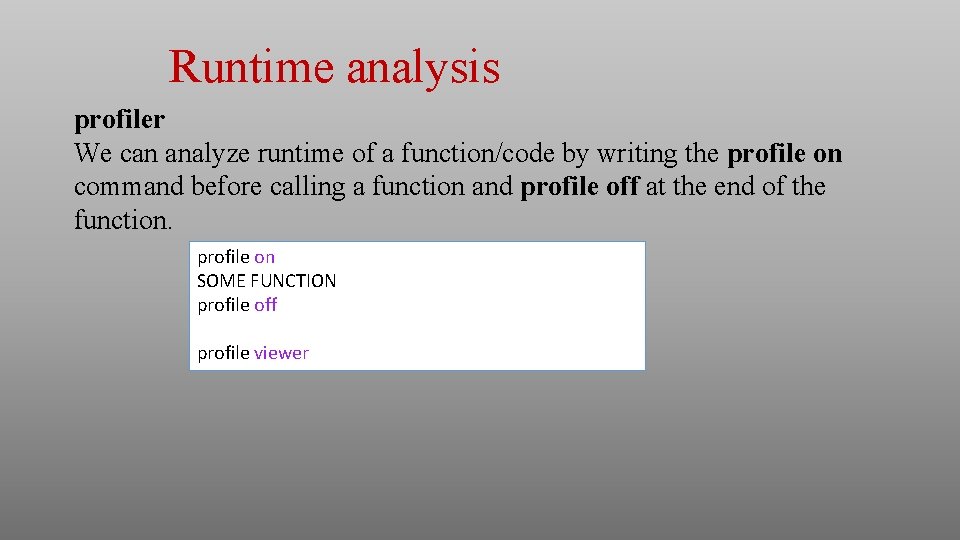 Runtime analysis

profiler

We can analyze runtime of a function/code by writing the profile on command before calling a function and profile off at the end of the function.

profile on
SOME FUNCTION
profile off

profile viewer